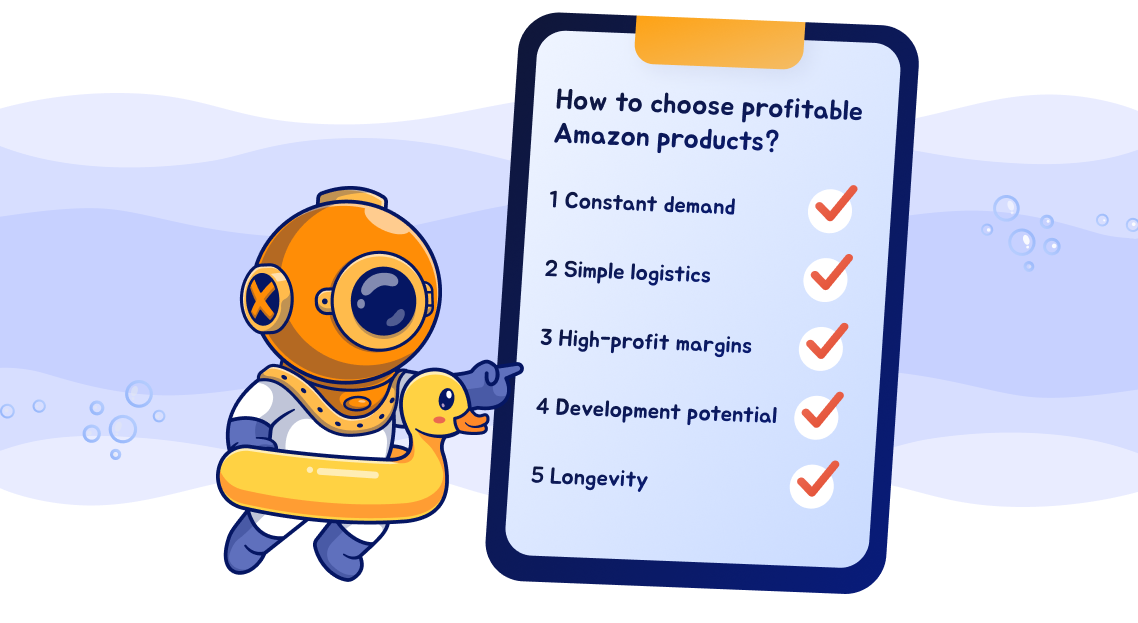 How to choose profitable Amazon products?

1 Constant demand

2 Simple logistics

3 High-profit margins

4 Development potential

5 Longevity